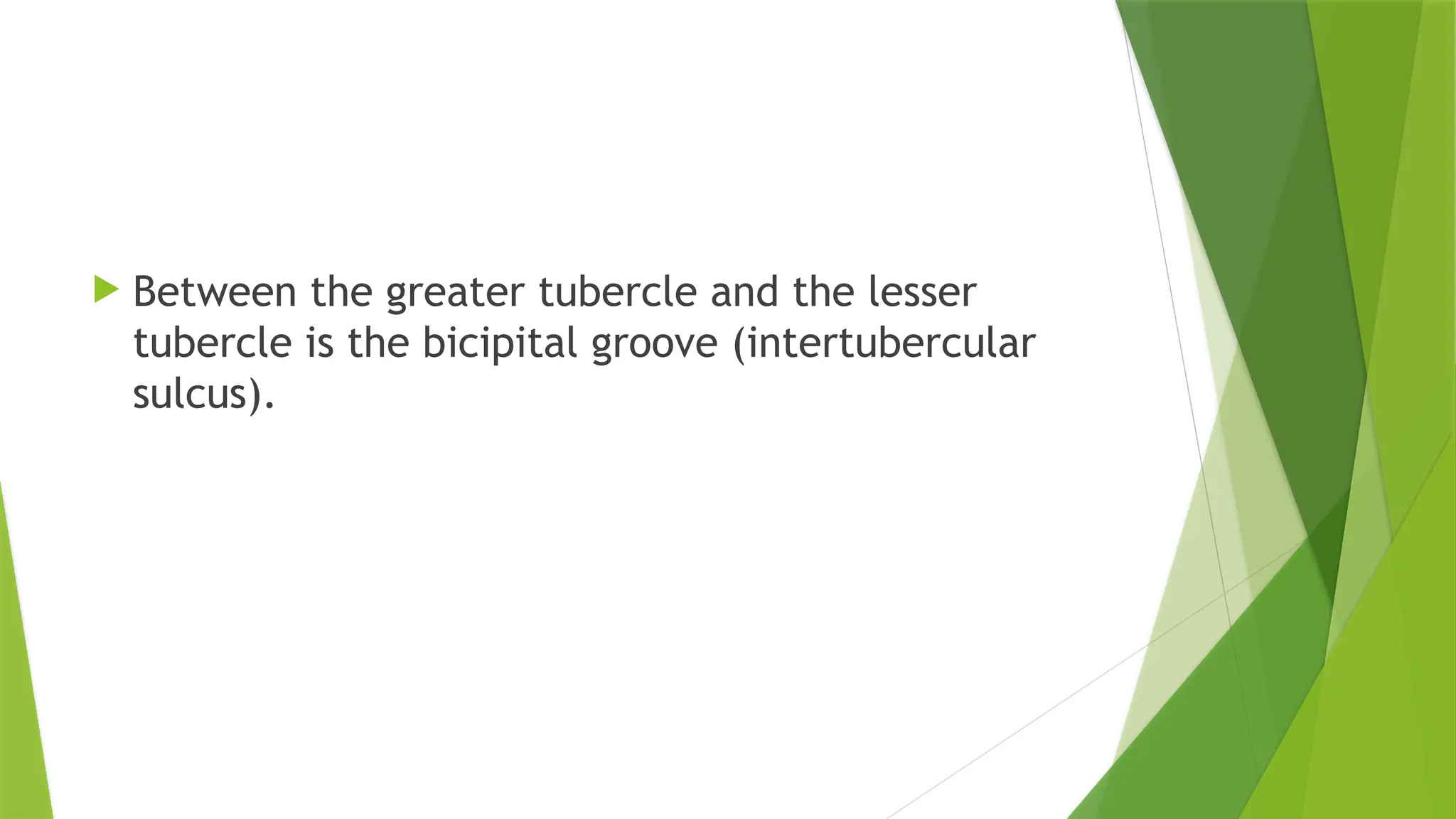 Between the greater tubercle and the lesser tubercle is the bicipital groove (intertubercular sulcus).